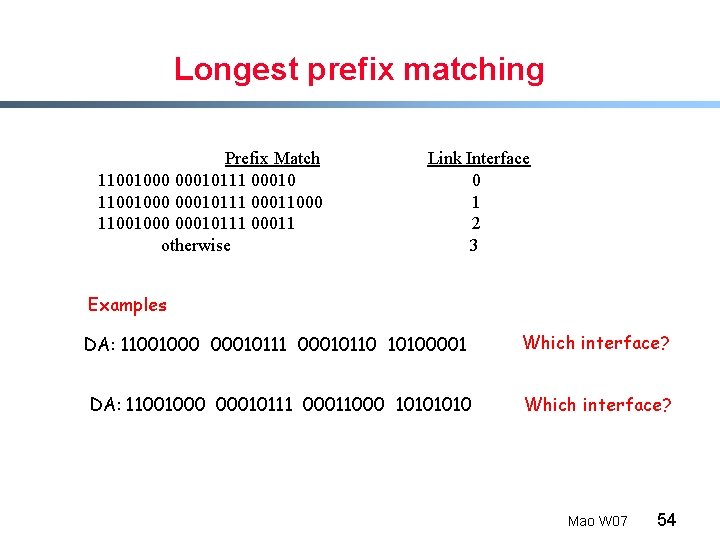 Longest prefix matching

| Prefix Match | Link Interface |
|---|---|
| 11001000 00010111 00010 | 0 |
| 11001000 00010111 00011000 | 1 |
| 11001000 00010111 00011 | 2 |
| otherwise | 3 |

Examples

DA: 11001000 00010111 00010110 10100001 Which interface?

DA: 11001000 00010111 00011000 10101010 Which interface?

Mao W07 54